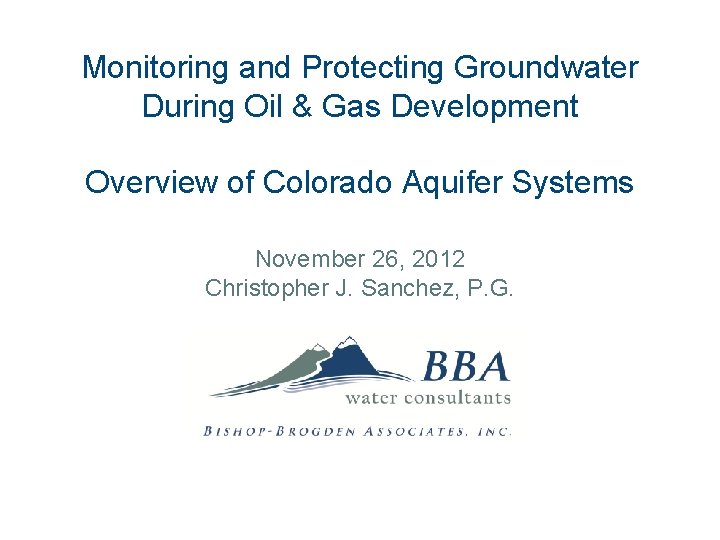 Monitoring and Protecting Groundwater During Oil & Gas Development

Overview of Colorado Aquifer Systems

November 26, 2012
Christopher J. Sanchez, P.G.

BBA
water consultants

BISHOP-BROGDEN ASSOCIATES, INC.